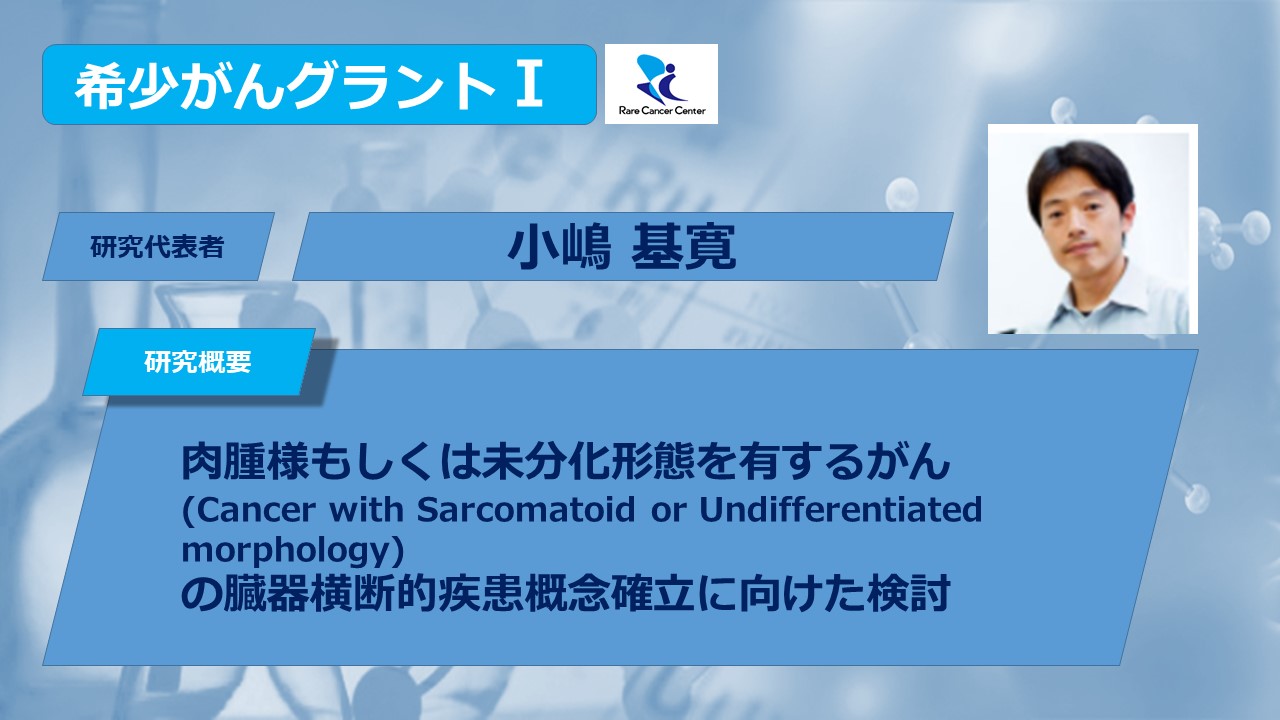 希少がんグラントⅠ

Rare Cancer Center

研究代表者

小嶋 基寛

研究概要

肉腫様もしくは未分化形態を有するがん
(Cancer with Sarcomatoid or Undifferentiated morphology)
の臓器横断的疾患概念確立に向けた検討